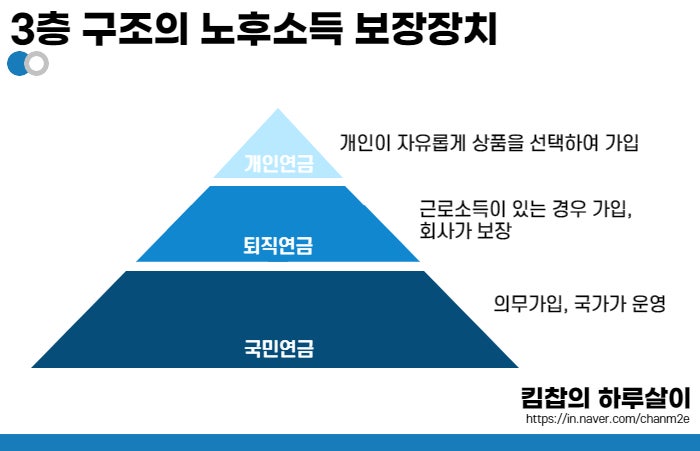 3층 구조의 노후소득 보장장치

개인연금

개인이 자유롭게 상품을 선택하여 가입

퇴직연금

근로소득이 있는 경우 가입, 회사가 보장

국민연금

의무가입, 국가가 운영

킴찹의 하루살이
https://in.naver.com/chanm2e